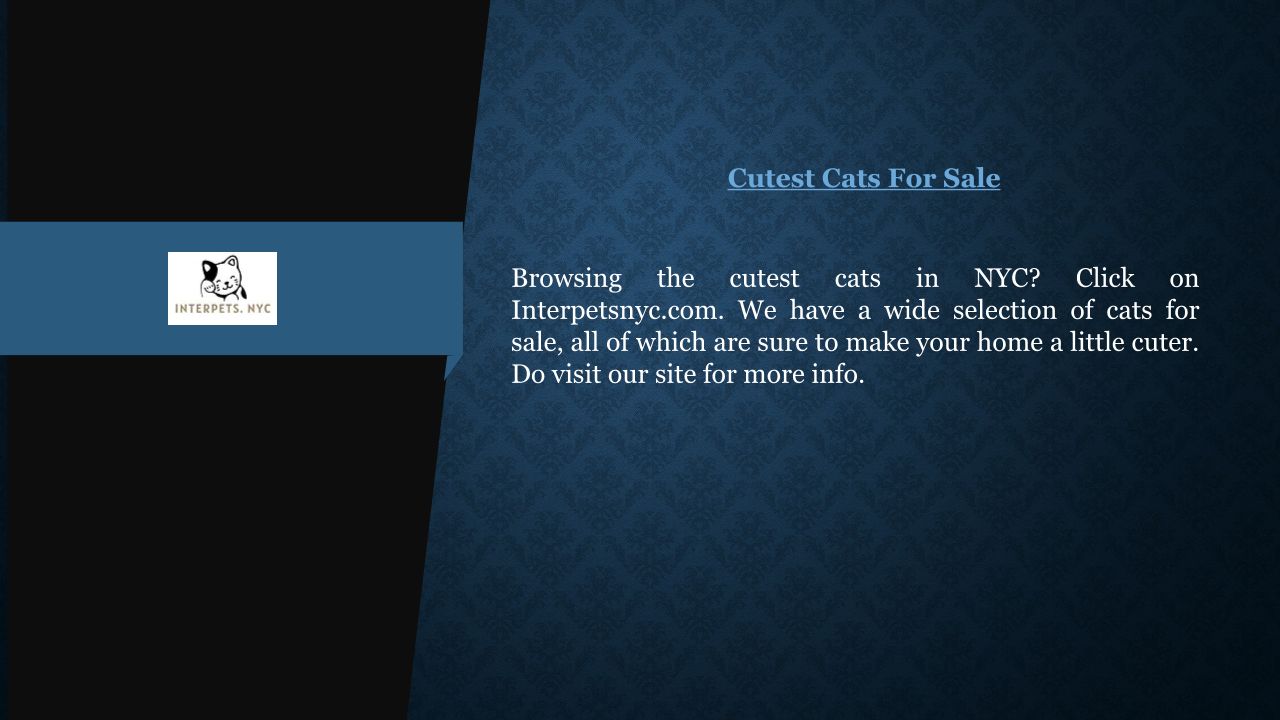 INTERPETS. NYC

Cutest Cats For Sale

Browsing the cutest cats in NYC? Click on Interpetsnyc.com. We have a wide selection of cats for sale, all of which are sure to make your home a little cuter. Do visit our site for more info.